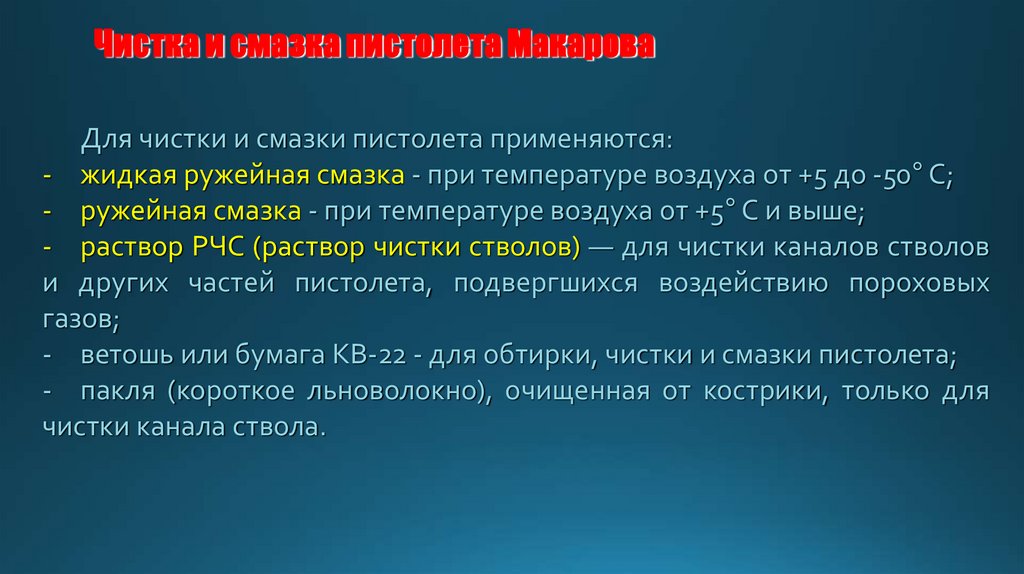 Чистка и смазка пистолета Макарова

Для чистки и смазки пистолета применяются:
- жидкая ружейная смазка - при температуре воздуха от +5 до -50° С;
- ружейная смазка - при температуре воздуха от +5° С и выше;
- раствор РЧС (раствор чистки стволов) — для чистки каналов стволов и других частей пистолета, подвергшихся воздействию пороховых газов;
- ветошь или бумага КВ-22 - для обтирки, чистки и смазки пистолета;
- пакля (короткое льноволокно), очищенная от кострики, только для чистки канала ствола.